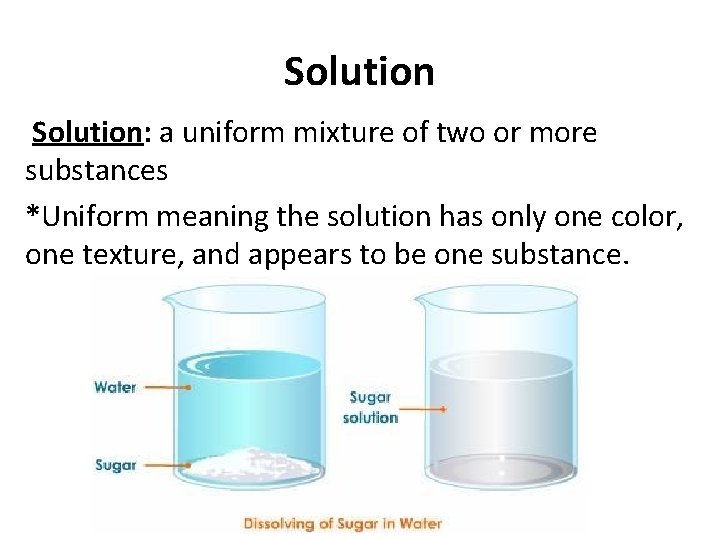 Solution

Solution: a uniform mixture of two or more substances

*Uniform meaning the solution has only one color, one texture, and appears to be one substance.

Water

Sugar

Sugar solution

Dissolving of Sugar in Water